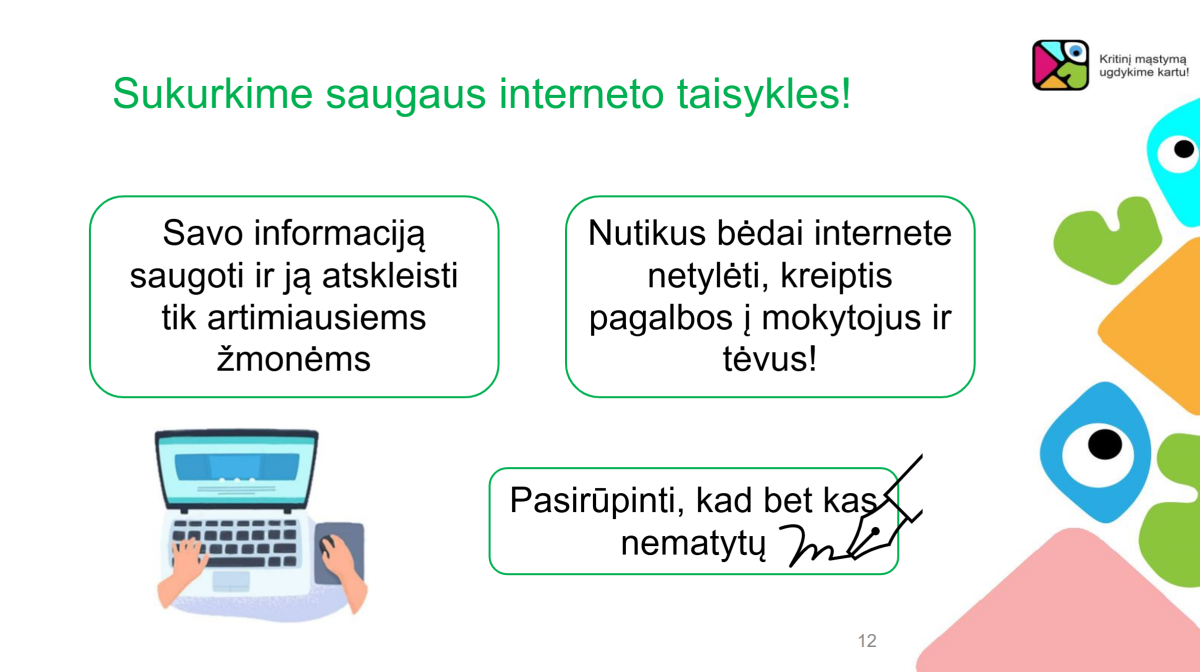 Kritinį mąstymą ugdykime kartu!

Sukurkime saugaus interneto taisykles!

Savo informaciją saugoti ir ją atskleisti tik artimiausiems žmonėms

Nutikus bėdai internete netylėti, kreiptis pagalbos į mokytojus ir tėvus!

Pasirūpinti, kad bet kas nematytų

12